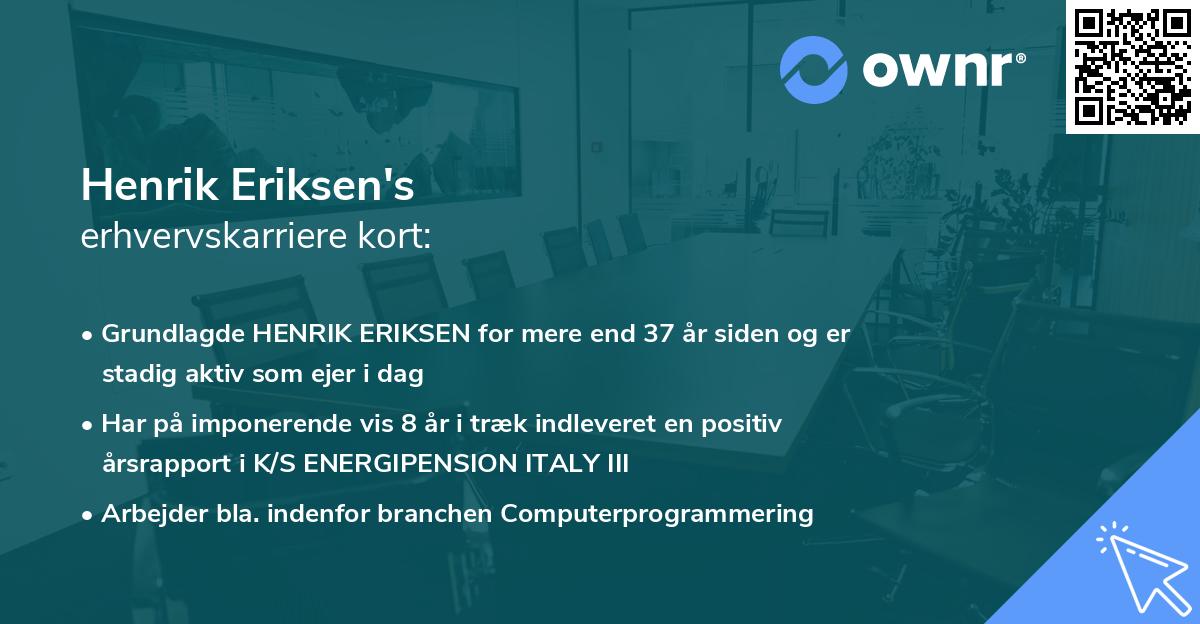 ownr®

Henrik Eriksen's
erhvervskarriere kort:

• Grundlagde HENRIK ERIKSEN for mere end 37 år siden og er stadig aktiv som ejer i dag

• Har på imponerende vis 8 år i træk indleveret en positiv årsrapport i K/S ENERGIPENSION ITALY III

• Arbejder bla. indenfor branchen Computerprogrammering